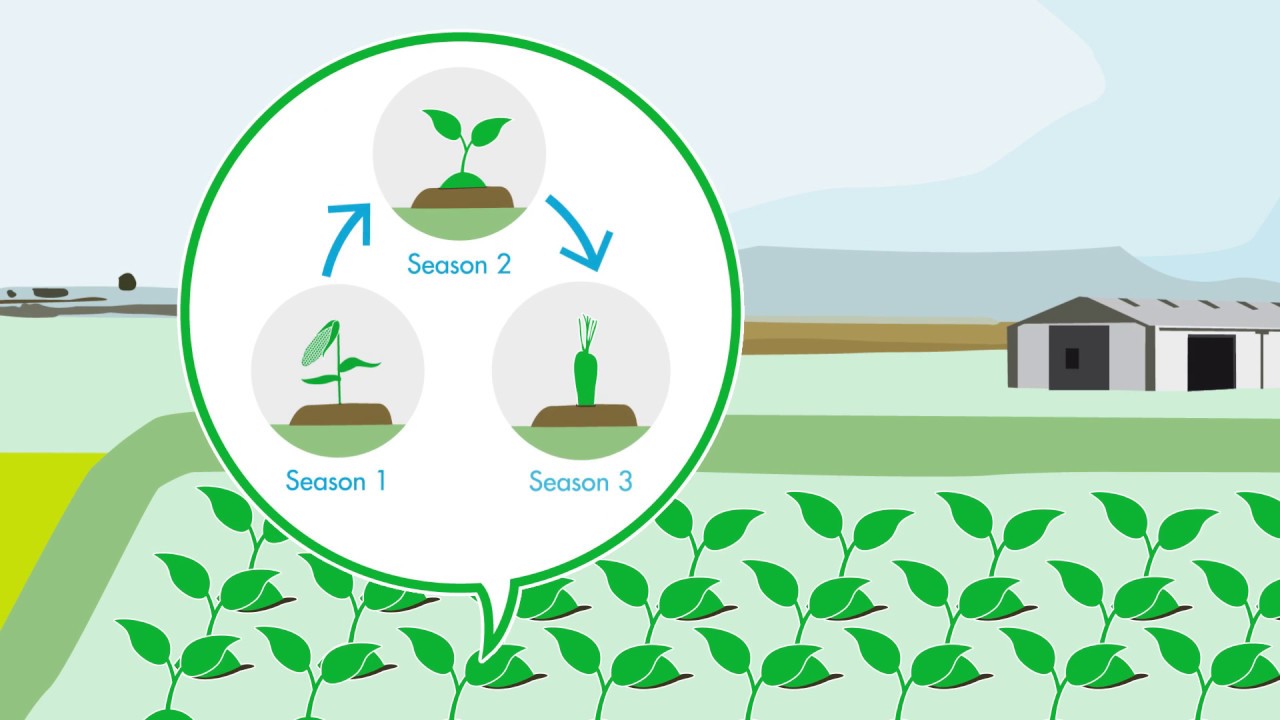 Season 2

Season 1

Season 3